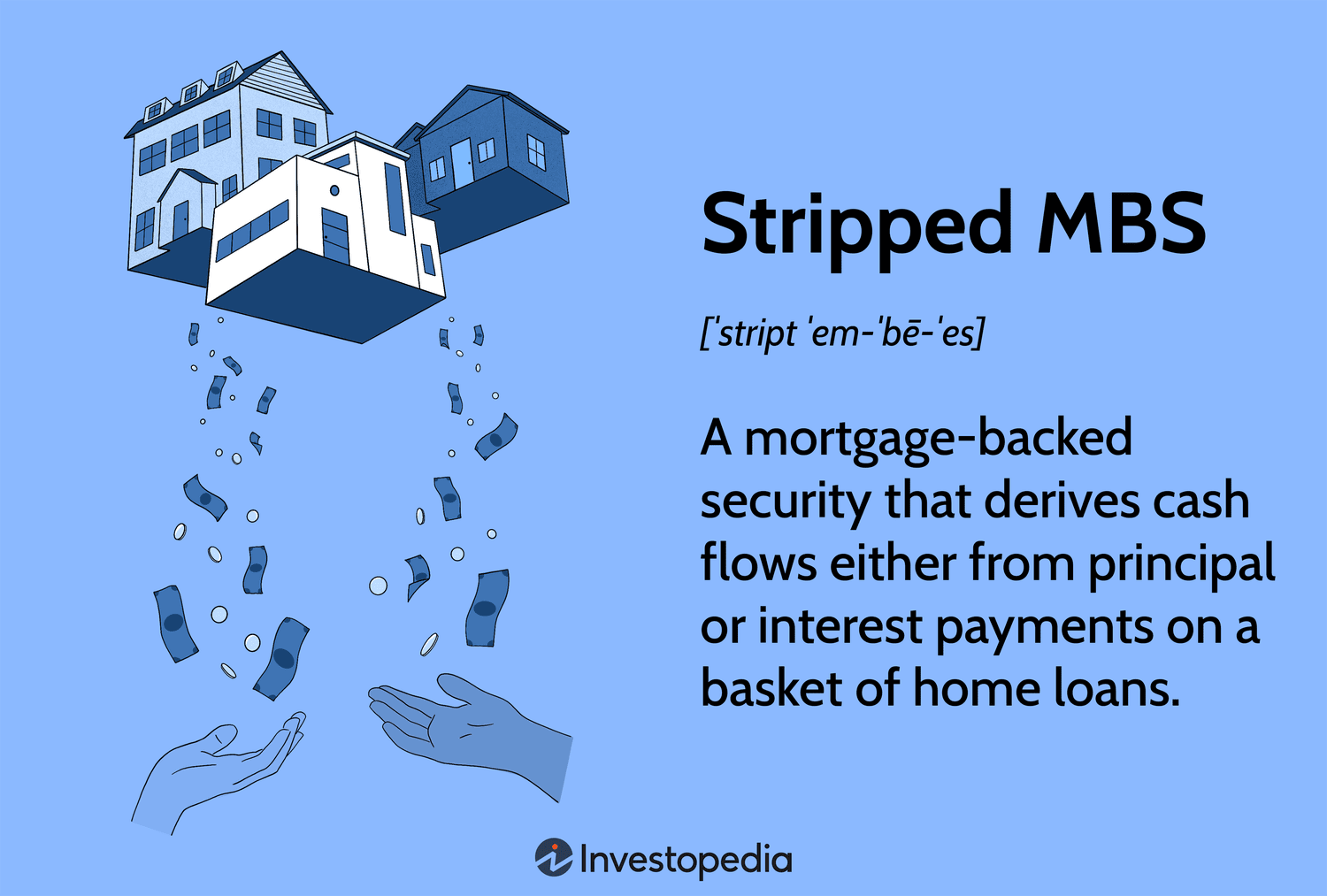 Stripped MBS

[ˈstript ˈem-ˈbē-ˈes]

A mortgage-backed security that derives cash flows either from principal or interest payments on a basket of home loans.

Investopedia